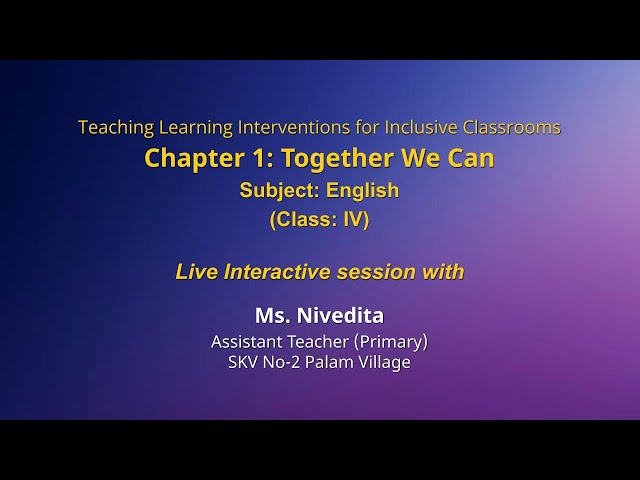 Teaching Learning Interventions for Inclusive Classrooms
Chapter 1: Together We Can
Subject: English
(Class: IV)

Live Interactive session with

Ms. Nivedita
Assistant Teacher (Primary)
SKV No-2 Palam Village